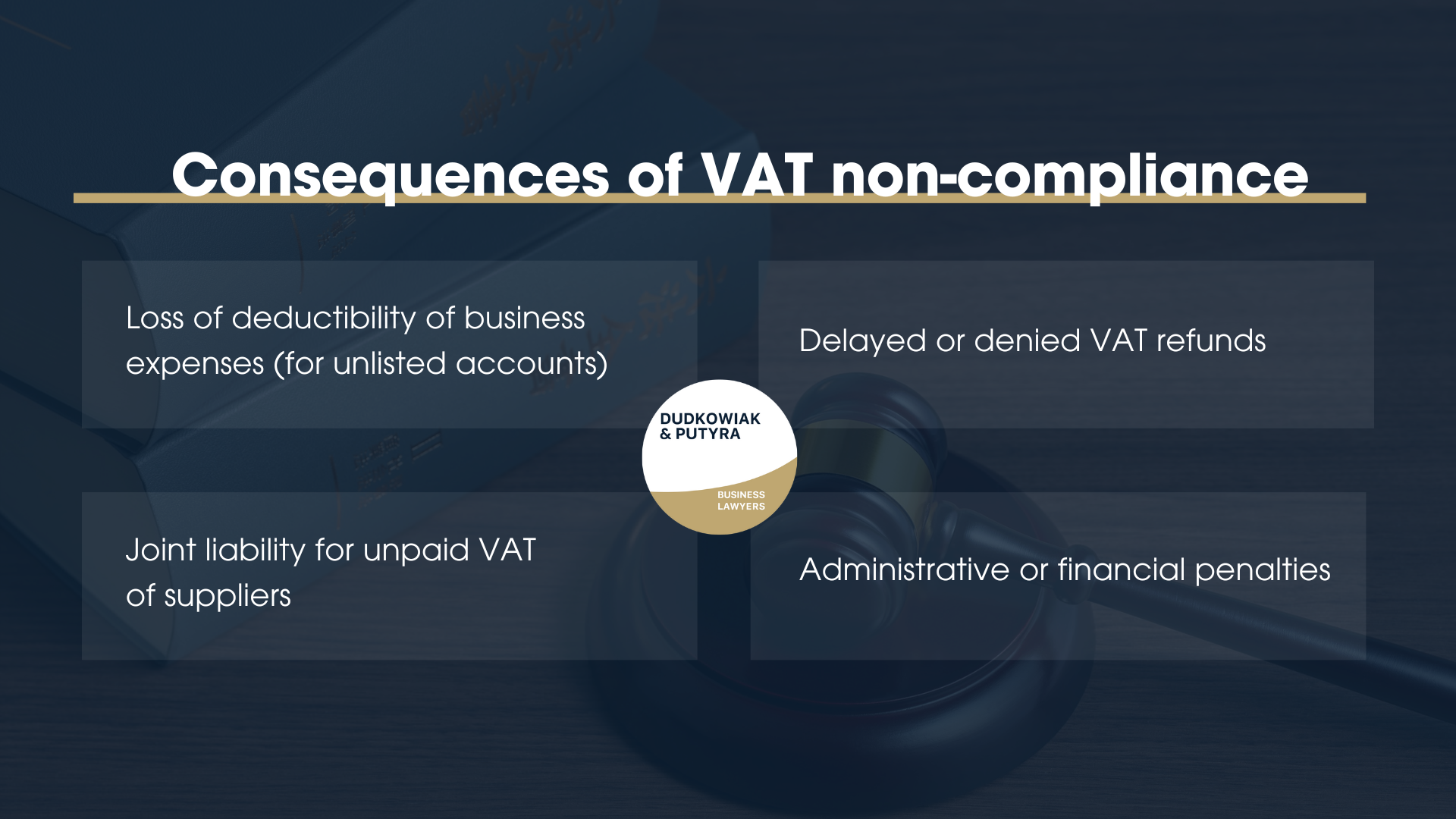 Consequences of VAT non-compliance

Loss of deductibility of business expenses (for unlisted accounts)

Delayed or denied VAT refunds

DUDKOWIAK & PUTYRA

BUSINESS LAWYERS

Joint liability for unpaid VAT of suppliers

Administrative or financial penalties